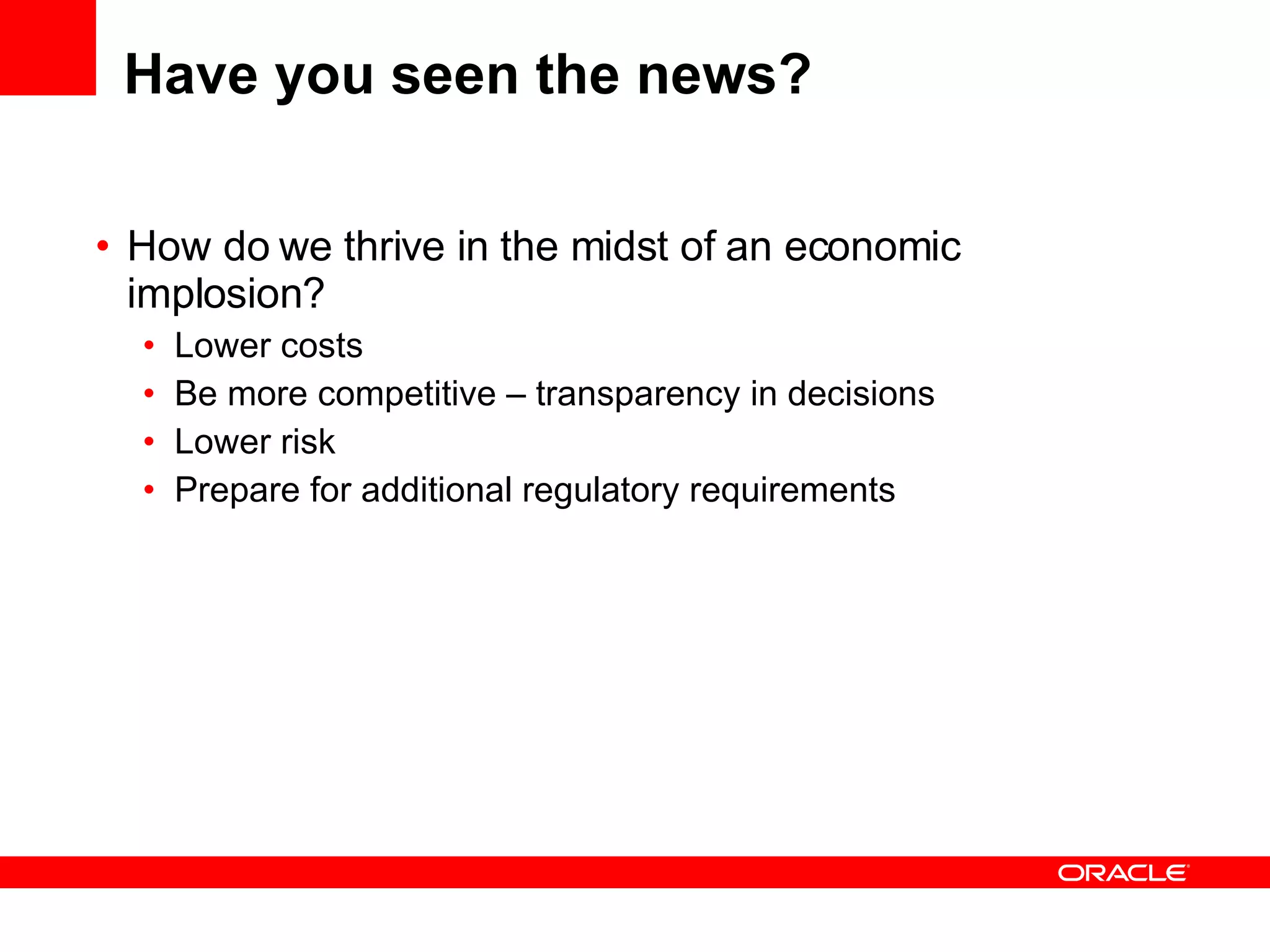 Have you seen the news?

• How do we thrive in the midst of an economic implosion?
  • Lower costs
  • Be more competitive – transparency in decisions
  • Lower risk
  • Prepare for additional regulatory requirements

ORACLE